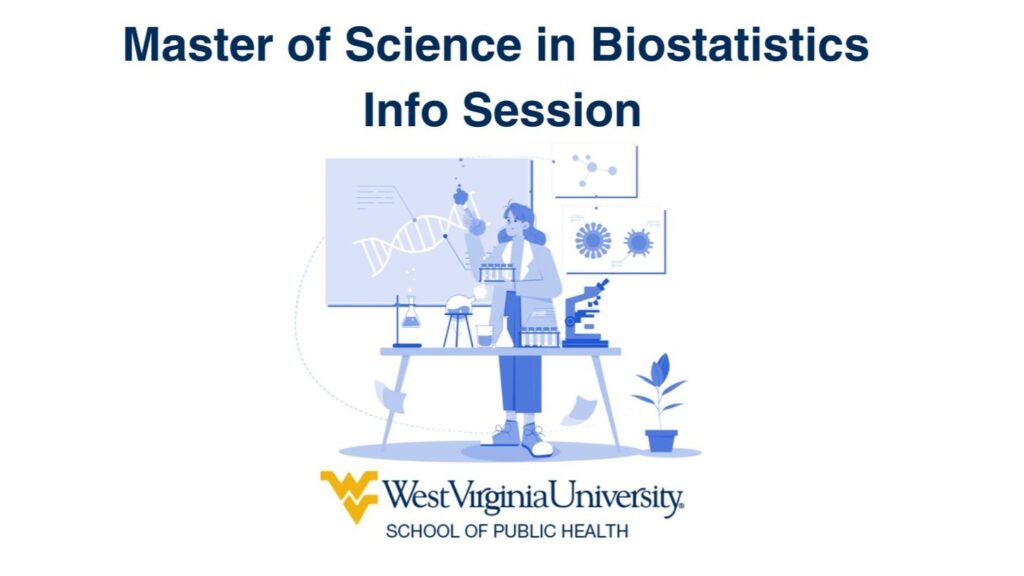 Master of Science in Biostatistics
Info Session

WestVirginiaUniversity.
SCHOOL OF PUBLIC HEALTH